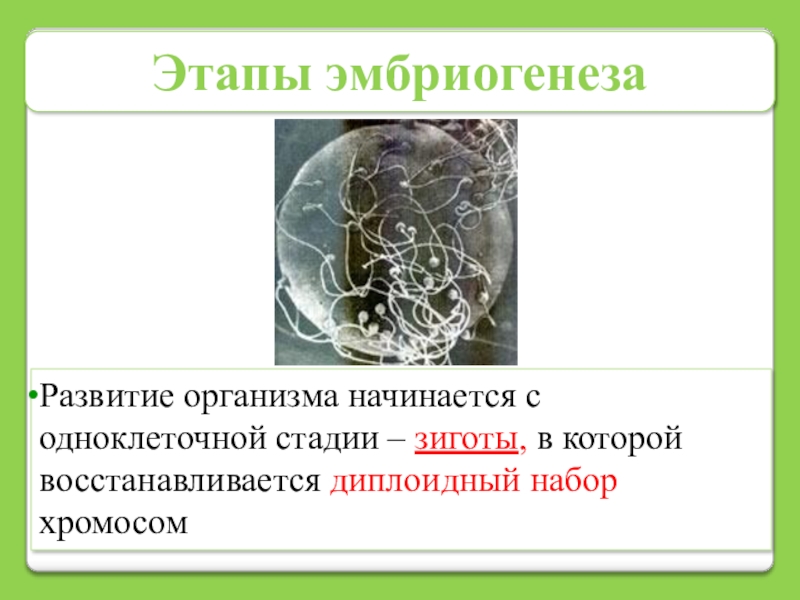 Этапы эмбриогенеза

•Развитие организма начинается с одноклеточной стадии – зиготы, в которой восстанавливается диплоидный набор хромосом